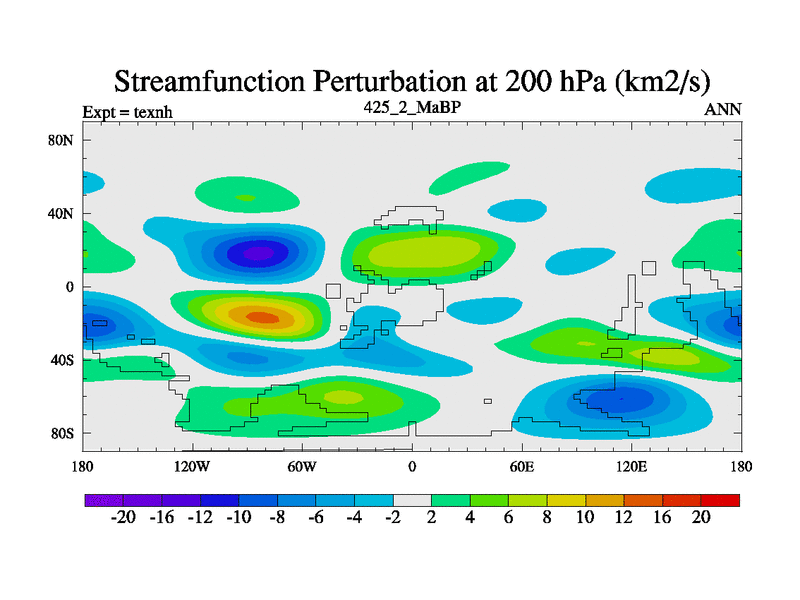 Streamfunction Perturbation at 200 hPa (km2/s)

Expt = texnh

425_2_MaBP

ANN

80N
40N
0
40S
80S

180
120W
60W
0
60E
120E
180

-20 -16 -12 -10 -8 -6 -4 -2 2 4 6 8 10 12 16 20